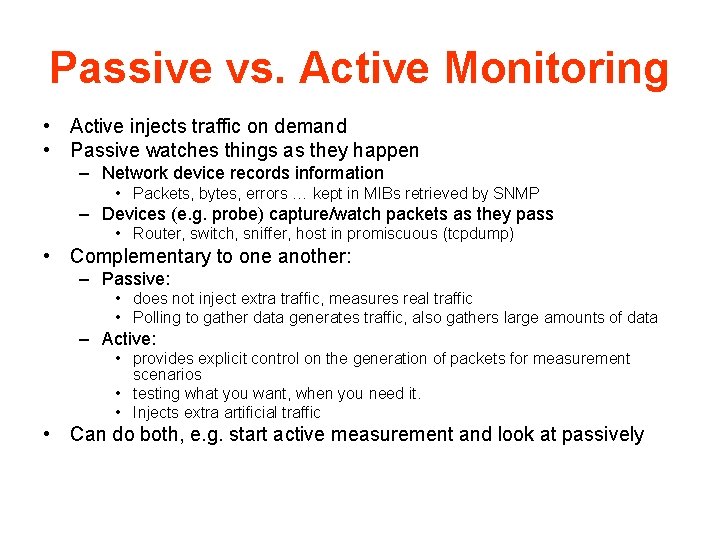 Passive vs. Active Monitoring

• Active injects traffic on demand
• Passive watches things as they happen
  – Network device records information
    • Packets, bytes, errors … kept in MIBs retrieved by SNMP
  – Devices (e.g. probe) capture/watch packets as they pass
    • Router, switch, sniffer, host in promiscuous (tcpdump)
• Complementary to one another:
  – Passive:
    • does not inject extra traffic, measures real traffic
    • Polling to gather data generates traffic, also gathers large amounts of data
  – Active:
    • provides explicit control on the generation of packets for measurement scenarios
    • testing what you want, when you need it.
    • Injects extra artificial traffic
• Can do both, e.g. start active measurement and look at passively